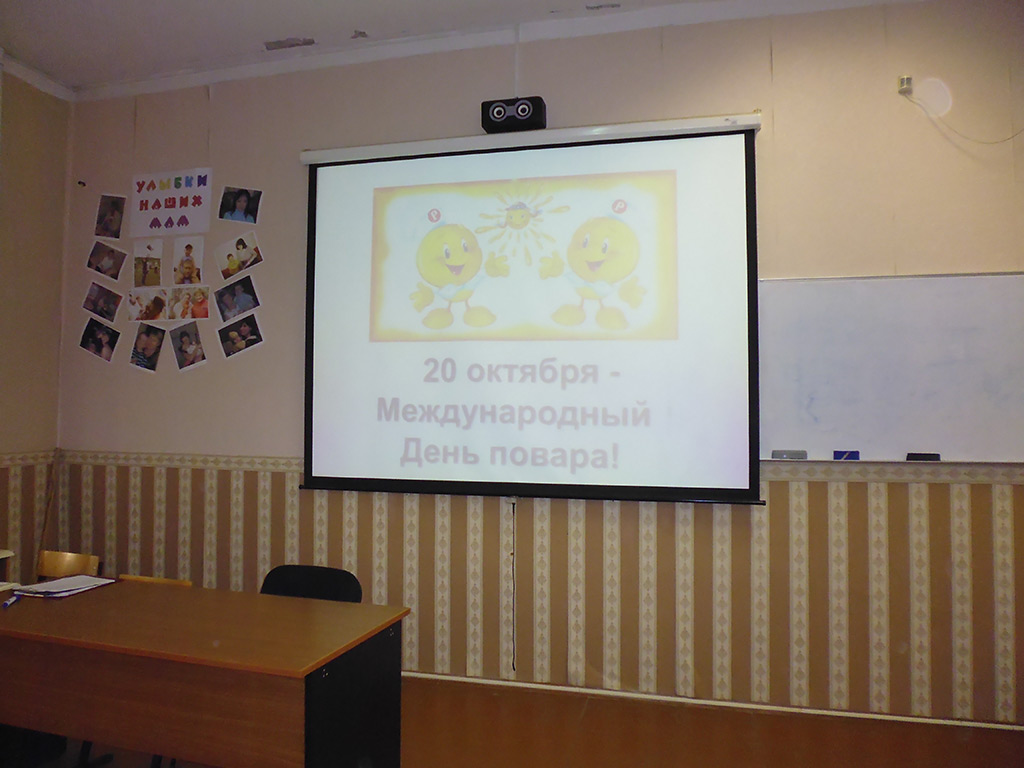 УЛЫБКИ НАШИХ МАМ

20 октября -
Международный
День повара!